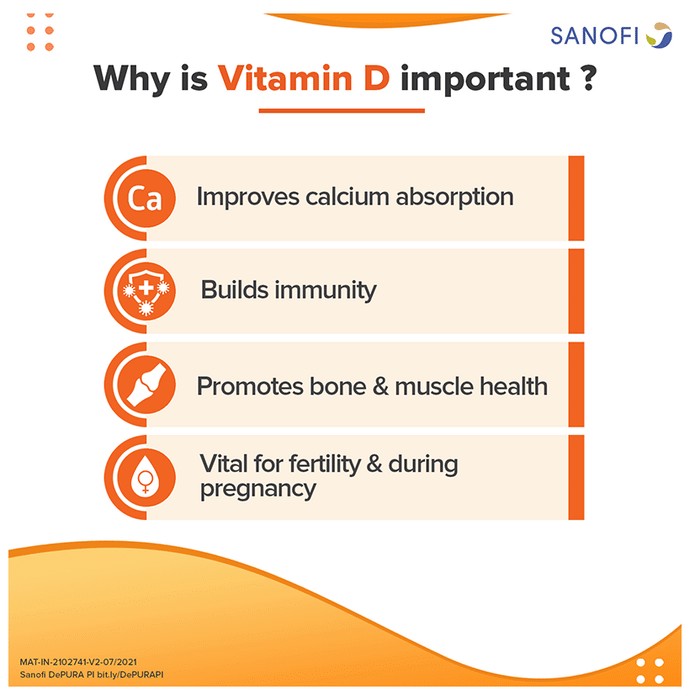 SANOFI

Why is Vitamin D important ?

Ca

Improves calcium absorption

Builds immunity

Promotes bone & muscle health

Vital for fertility & during pregnancy

MAT-IN-2102741-V2-07/2021
Sanofi DePURA PI bit.ly/DePURAPI